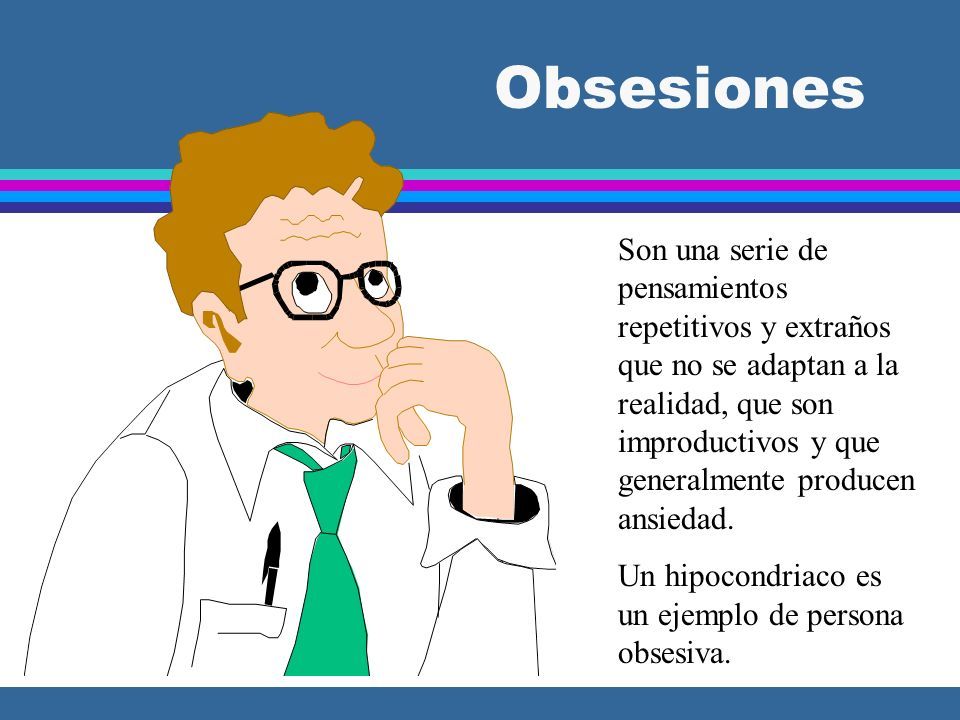 Obsesiones

Son una serie de pensamientos repetitivos y extraños que no se adaptan a la realidad, que son improductivos y que generalmente producen ansiedad.

Un hipocondriaco es un ejemplo de persona obsesiva.